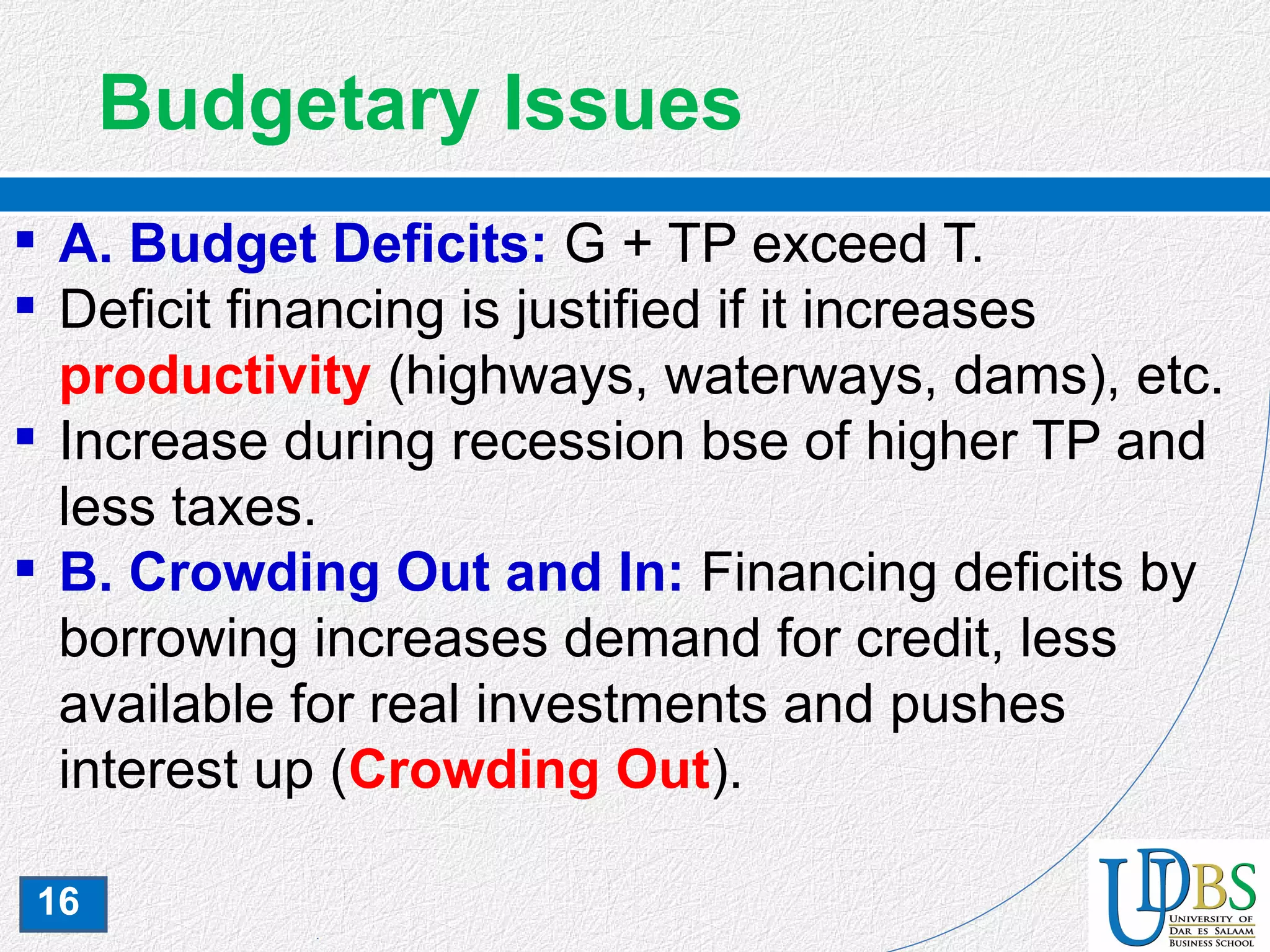 Budgetary Issues

▪ A. Budget Deficits: G + TP exceed T.
▪ Deficit financing is justified if it increases productivity (highways, waterways, dams), etc.
▪ Increase during recession bse of higher TP and less taxes.
▪ B. Crowding Out and In: Financing deficits by borrowing increases demand for credit, less available for real investments and pushes interest up (Crowding Out).

16

UDBS
UNIVERSITY OF DAR ES SALAAM BUSINESS SCHOOL